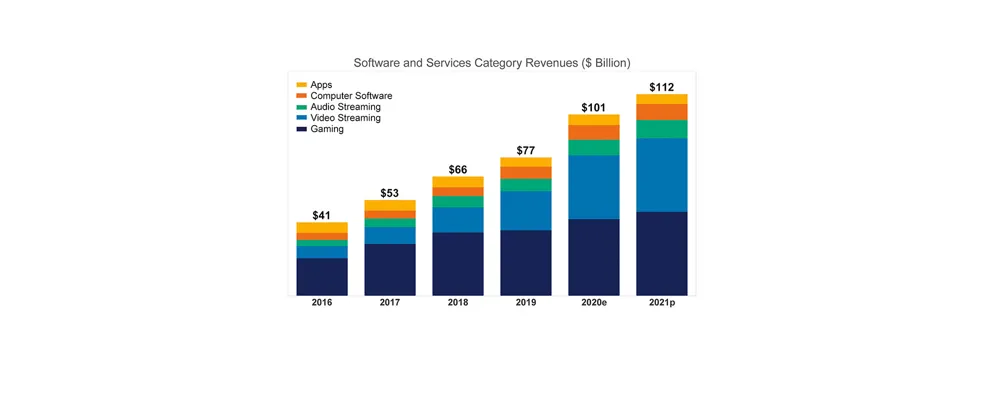 Software and Services Category Revenues ($ Billion)

Apps
Computer Software
Audio Streaming
Video Streaming
Gaming

$41
$53
$66
$77
$101
$112

2016
2017
2018
2019
2020e
2021p